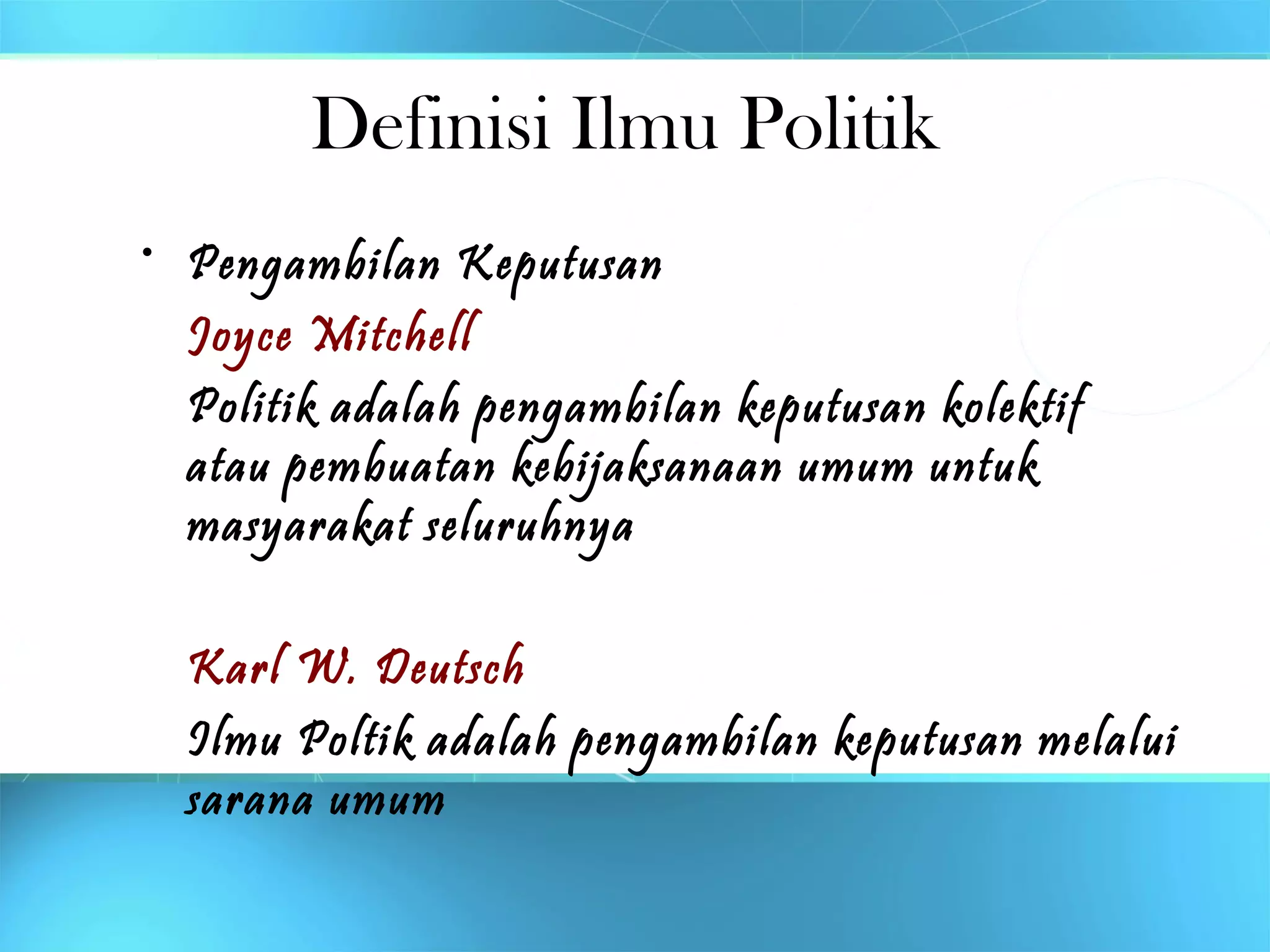 Definisi Ilmu Politik

• Pengambilan Keputusan

Joyce Mitchell

Politik adalah pengambilan keputusan kolektif atau pembuatan kebijaksanaan umum untuk masyarakat seluruhnya

Karl W. Deutsch

Ilmu Poltik adalah pengambilan keputusan melalui sarana umum